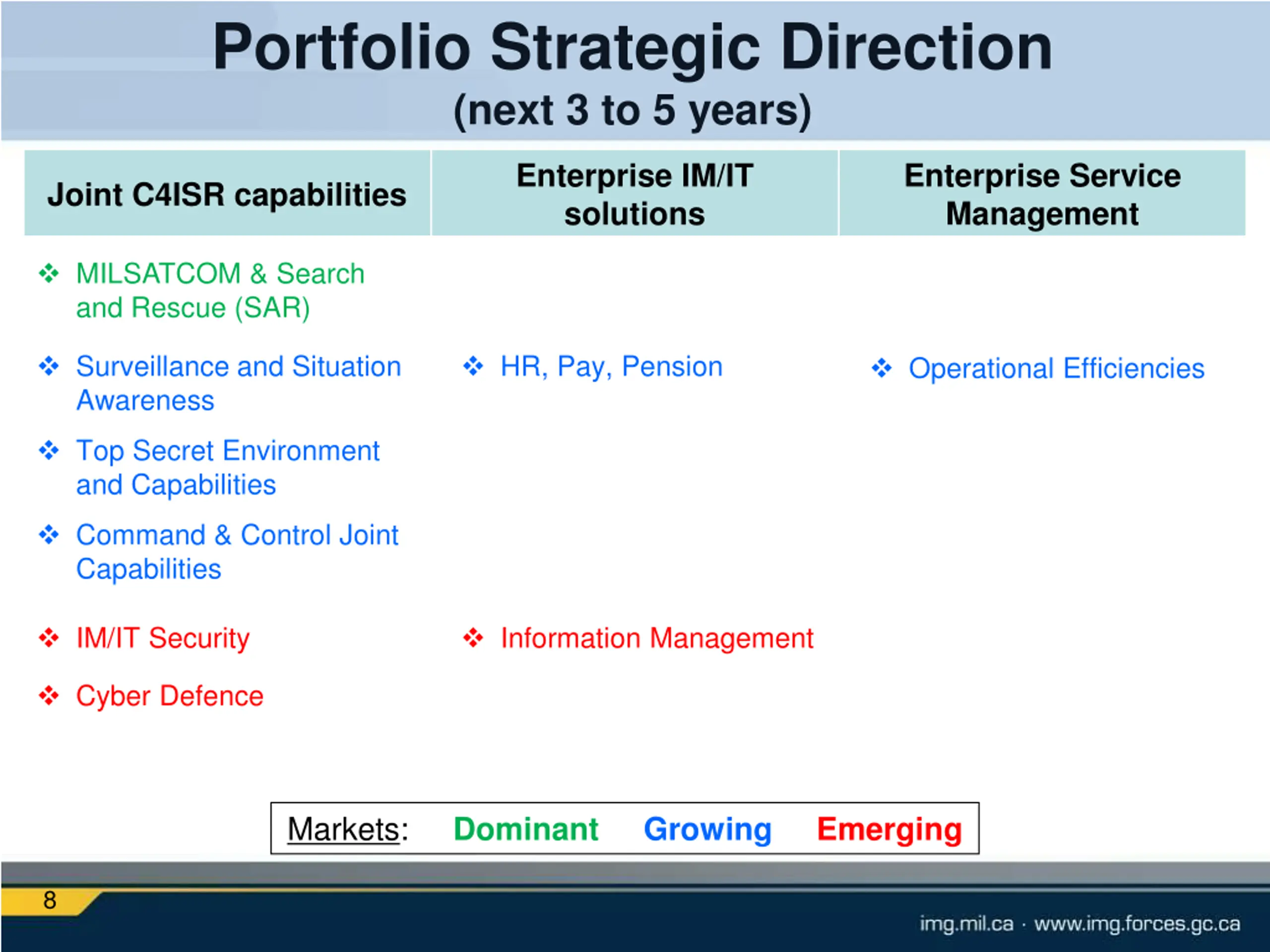 Portfolio Strategic Direction
(next 3 to 5 years)

Joint C4ISR capabilities

❖ MILSATCOM & Search and Rescue (SAR)

❖ Surveillance and Situation Awareness

❖ Top Secret Environment and Capabilities

❖ Command & Control Joint Capabilities

❖ IM/IT Security

❖ Cyber Defence

Enterprise IM/IT solutions

❖ HR, Pay, Pension

❖ Information Management

Enterprise Service Management

❖ Operational Efficiencies

Markets: Dominant Growing Emerging

8

img.mil.ca · www.img.forces.gc.ca